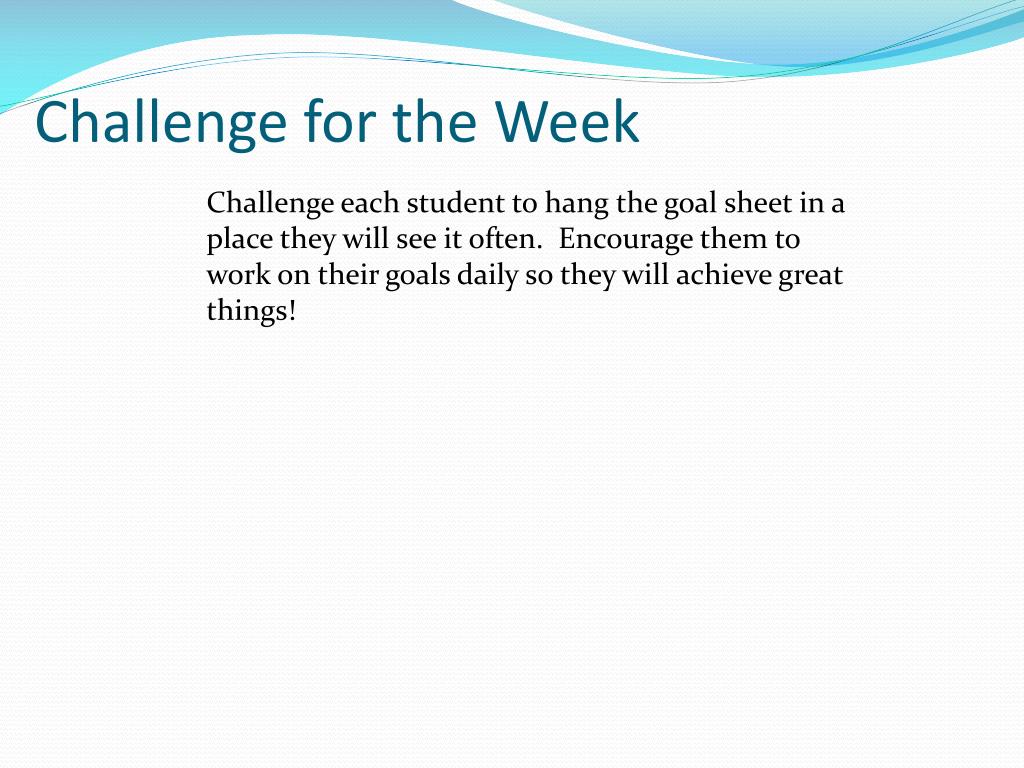 Challenge for the Week

Challenge each student to hang the goal sheet in a place they will see it often.  Encourage them to work on their goals daily so they will achieve great things!